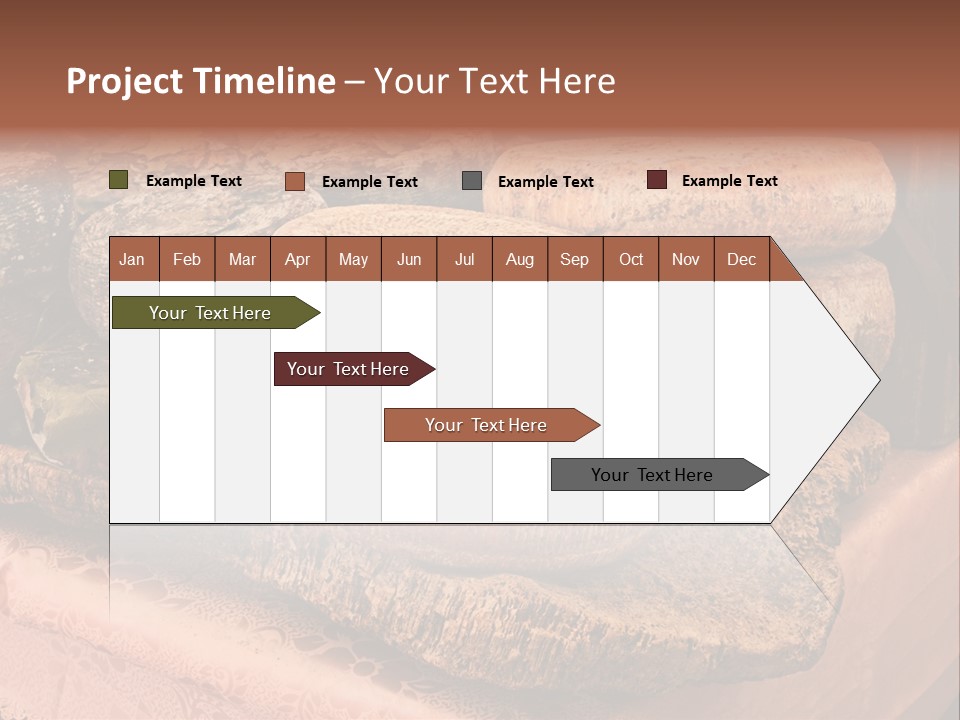 Project Timeline – Your Text Here

Example Text
Example Text
Example Text
Example Text

| Jan | Feb | Mar | Apr | May | Jun | Jul | Aug | Sep | Oct | Nov | Dec |
|---|---|---|---|---|---|---|---|---|---|---|---|

Your Text Here
Your Text Here
Your Text Here
Your Text Here